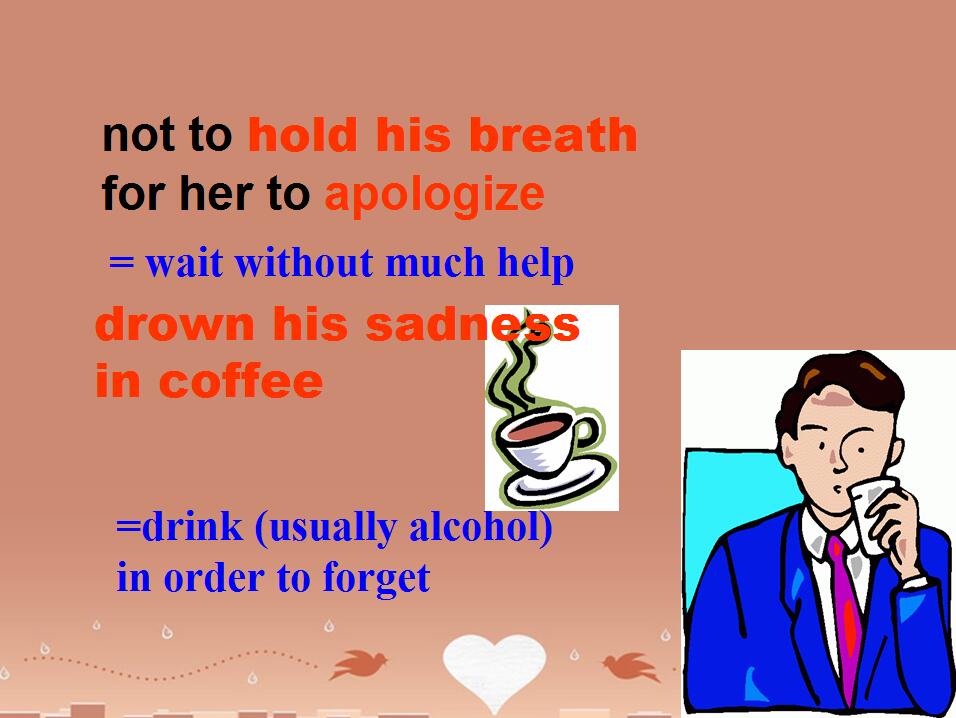 not to hold his breath for her to apologize

= wait without much help

drown his sadness in coffee

=drink (usually alcohol) in order to forget